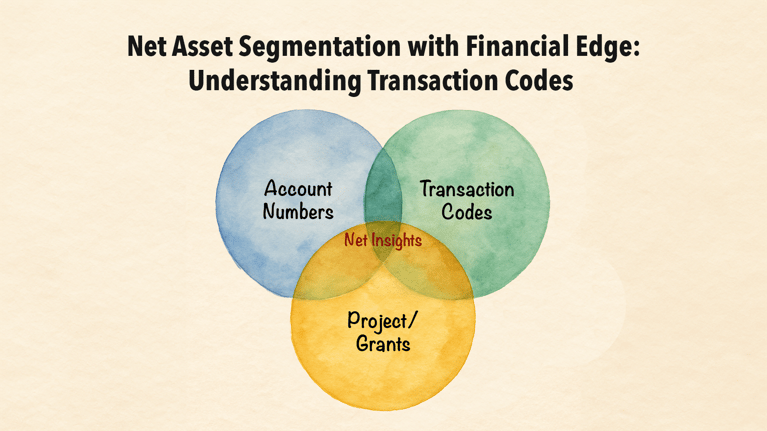 Net Asset Segmentation with Financial Edge: Understanding Transaction Codes

Account Numbers

Transaction Codes

Net Insights

Project/ Grants